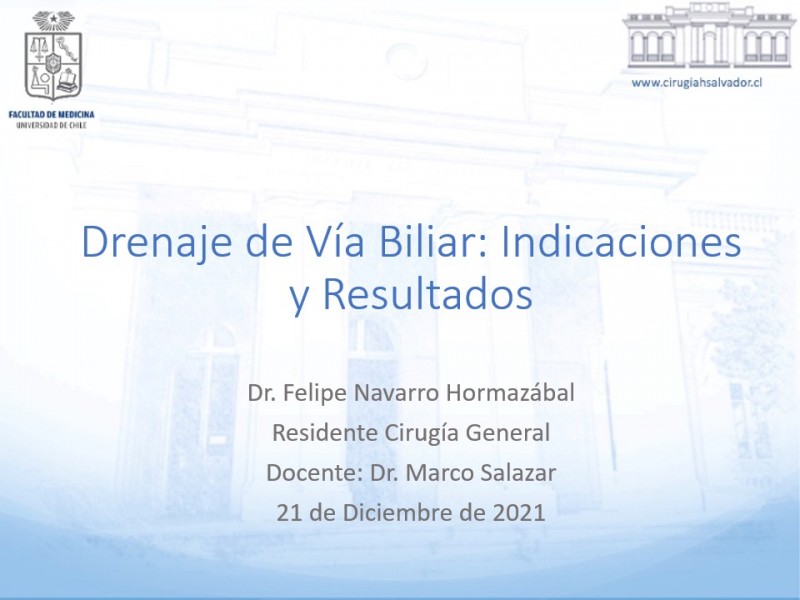 FACULTAD DE MEDICINA
UNIVERSIDAD DE CHILE

www.cirugiahsalvador.cl

Drenaje de Vía Biliar: Indicaciones y Resultados

Dr. Felipe Navarro Hormazábal
Residente Cirugía General
Docente: Dr. Marco Salazar
21 de Diciembre de 2021